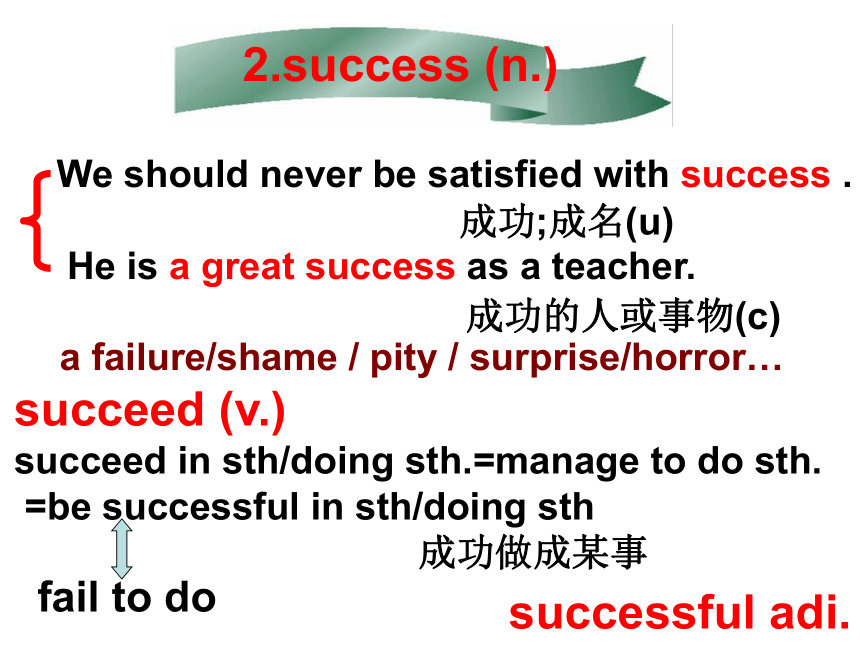 2.success (n.)

We should never be satisfied with success .
成功;成名(u)
He is a great success as a teacher.
成功的人或事物(c)
a failure/shame / pity / surprise/horror…

succeed (v.)
succeed in sth/doing sth.=manage to do sth.
=be successful in sth/doing sth
成功做成某事
fail to do

successful adj.